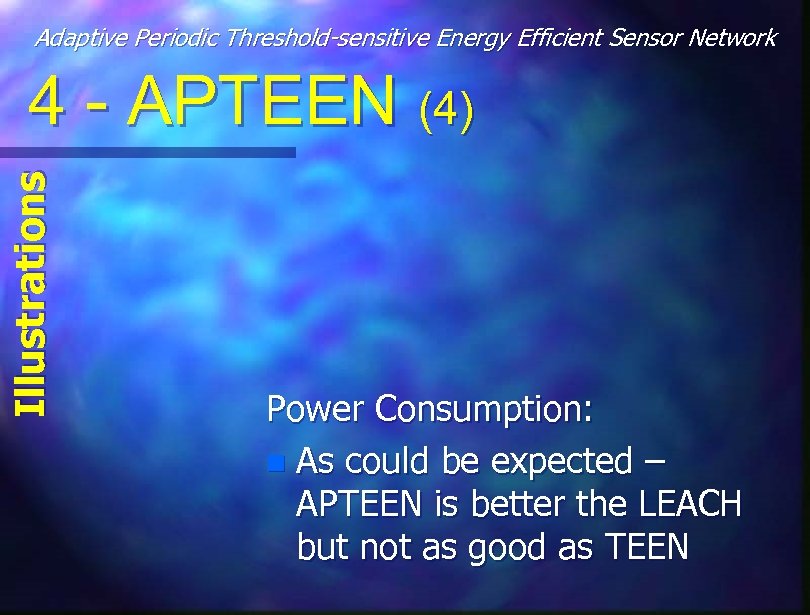 Adaptive Periodic Threshold-sensitive Energy Efficient Sensor Network

4 - APTEEN (4)

Illustrations

Power Consumption:

As could be expected – APTEEN is better the LEACH but not as good as TEEN